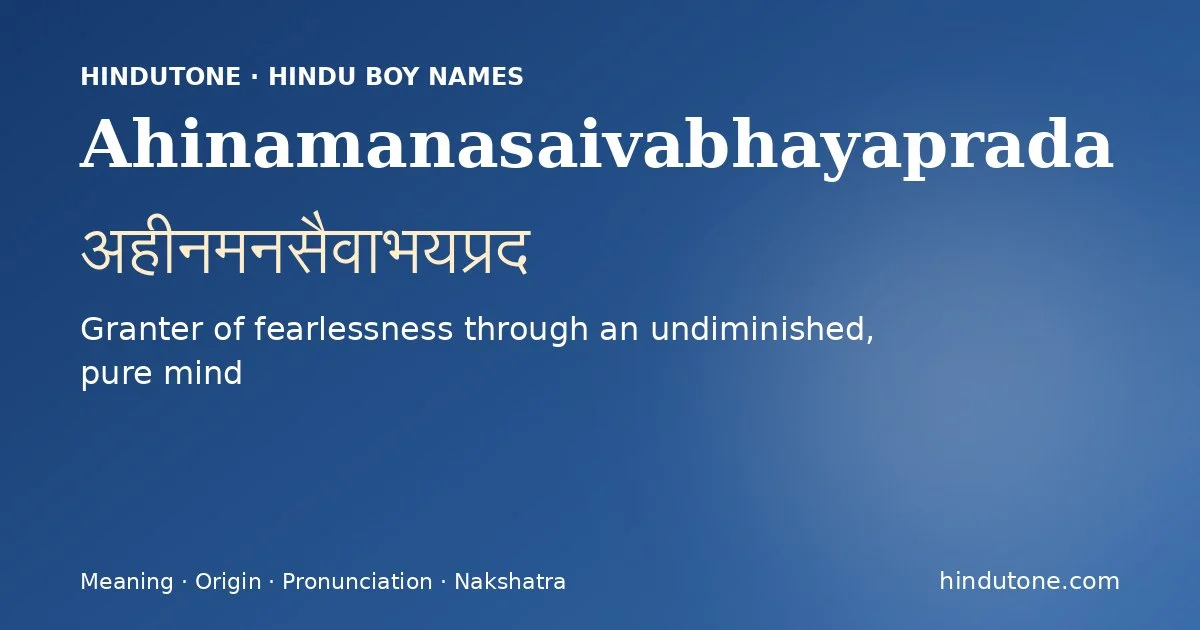 HINDUTONE · HINDU BOY NAMES

Ahinamanasaivabhayaprada

अहीनमनसैवाभयप्रद

Granter of fearlessness through an undiminished, pure mind

Meaning · Origin · Pronunciation · Nakshatra

hindutone.com